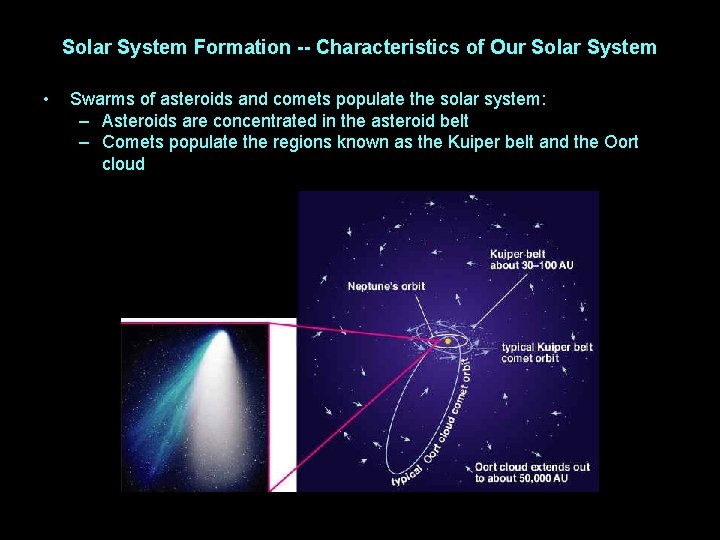 Solar System Formation -- Characteristics of Our Solar System

• Swarms of asteroids and comets populate the solar system:
– Asteroids are concentrated in the asteroid belt
– Comets populate the regions known as the Kuiper belt and the Oort cloud

Kuiper belt about 30–100 AU

Neptune's orbit

typical Kuiper belt comet orbit

typical Oort cloud comet orbit

Oort cloud extends out to about 50,000 AU